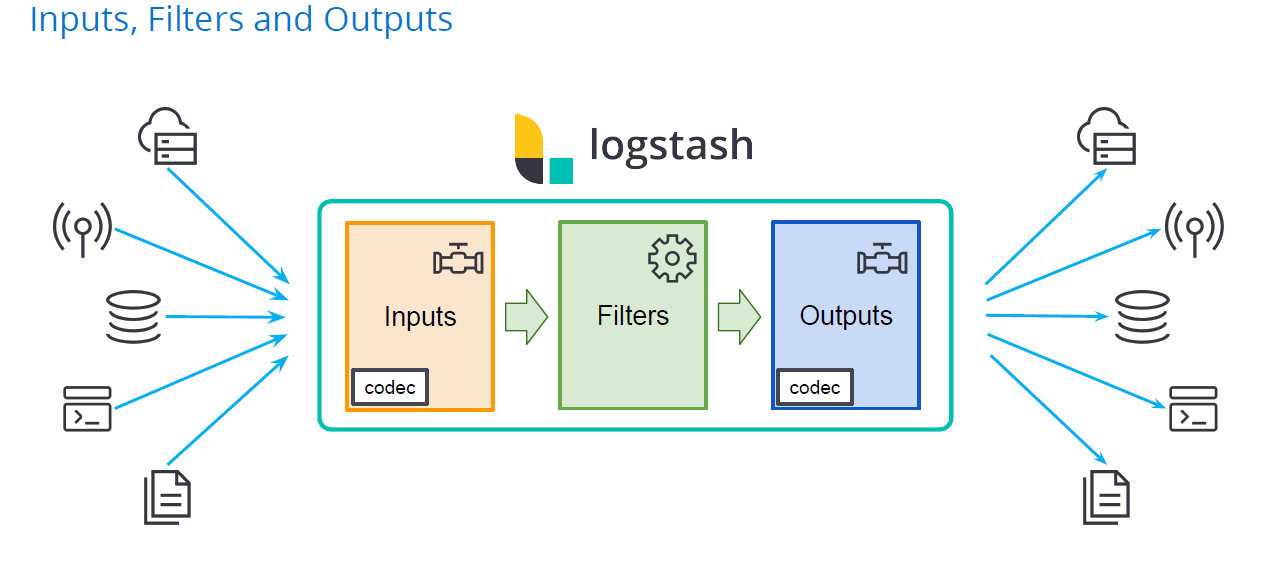 Inputs, Filters and Outputs

logstash

Inputs

codec

Filters

Outputs

codec